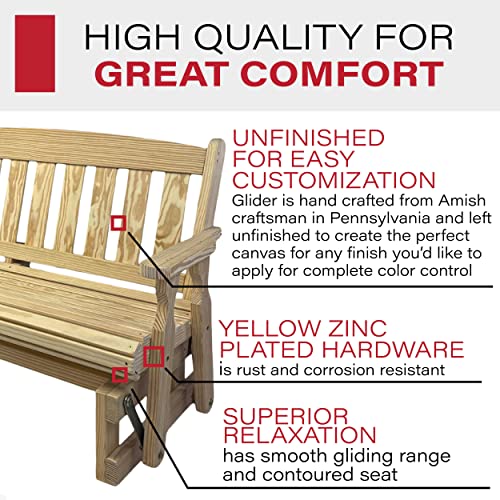 HIGH QUALITY FOR
GREAT COMFORT

UNFINISHED FOR EASY CUSTOMIZATION
Glider is hand crafted from Amish craftsman in Pennsylvania and left unfinished to create the perfect canvas for any finish you'd like to apply for complete color control

YELLOW ZINC PLATED HARDWARE
is rust and corrosion resistant

SUPERIOR RELAXATION
has smooth gliding range and contoured seat